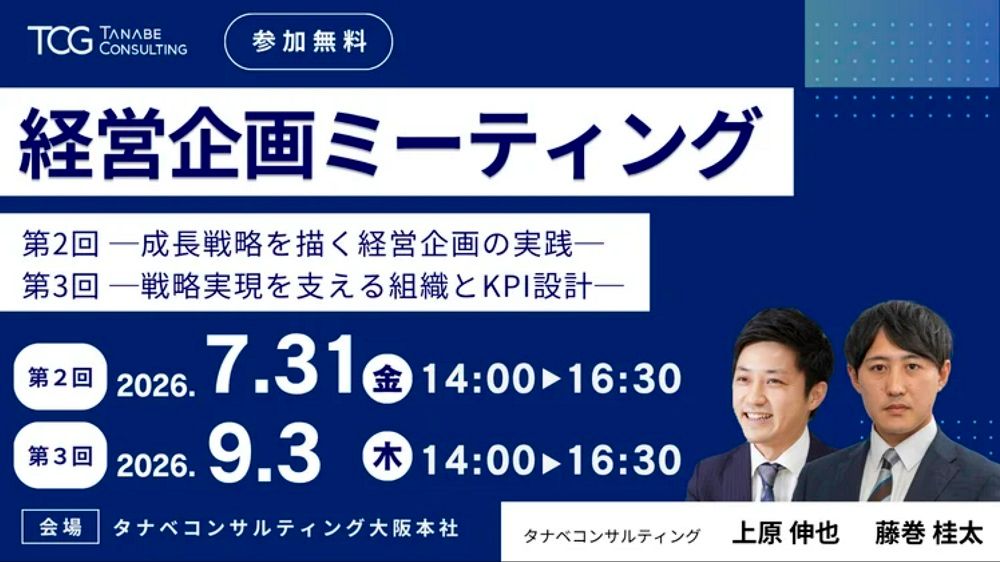 TCG TANABE CONSULTING

参加無料

経営企画ミーティング

第2回 ―成長戦略を描く経営企画の実践―
第3回 ―戦略実現を支える組織とKPI設計―

第2回 2026. 7.31 金 14:00▶16:30

第3回 2026. 9.3 木 14:00▶16:30

会場 タナベコンサルティング大阪本社

タナベコンサルティング 上原 伸也 藤巻 桂太